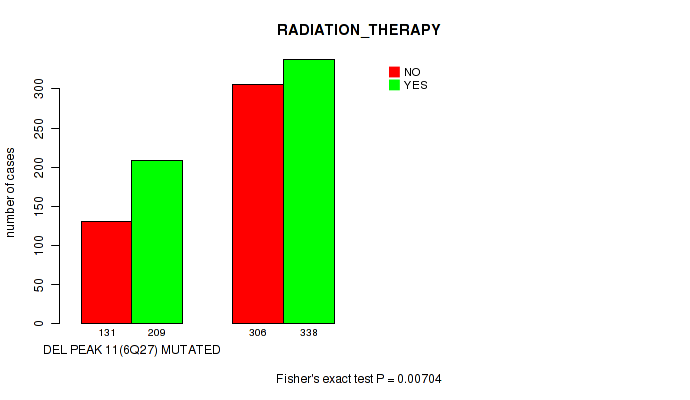 RADIATION_THERAPY

NO
YES

number of cases

0
50
100
150
200
250
300

131
209
306
338

DEL PEAK 11(6Q27) MUTATED

Fisher's exact test P = 0.00704